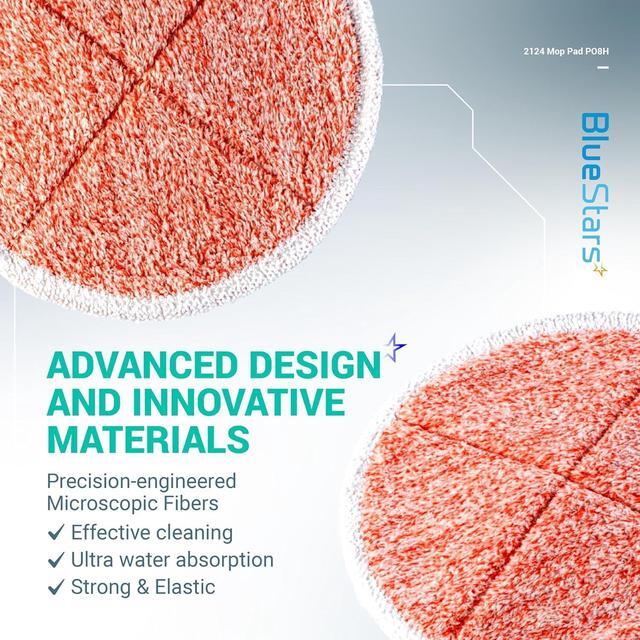 2124 Mop Pad P08H

BlueStars

ADVANCED DESIGN AND INNOVATIVE MATERIALS

Precision-engineered Microscopic Fibers

✓ Effective cleaning
✓ Ultra water absorption
✓ Strong & Elastic